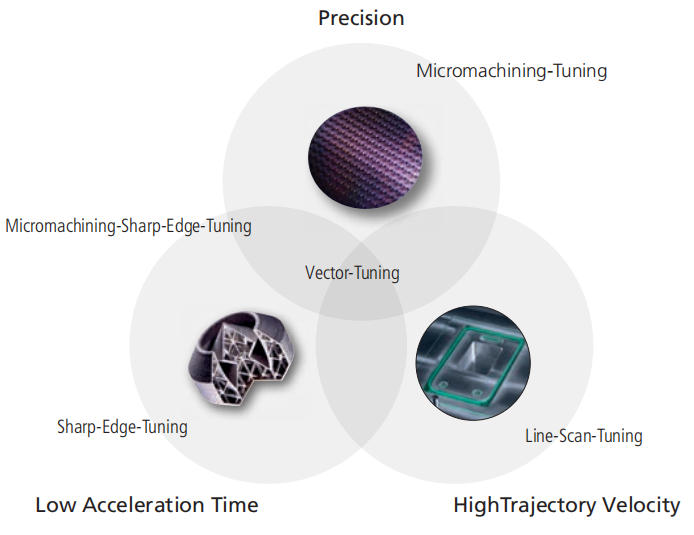 Precision

Micromachining-Tuning

Micromachining-Sharp-Edge-Tuning

Vector-Tuning

Sharp-Edge-Tuning

Line-Scan-Tuning

Low Acceleration Time

HighTrajectory Velocity